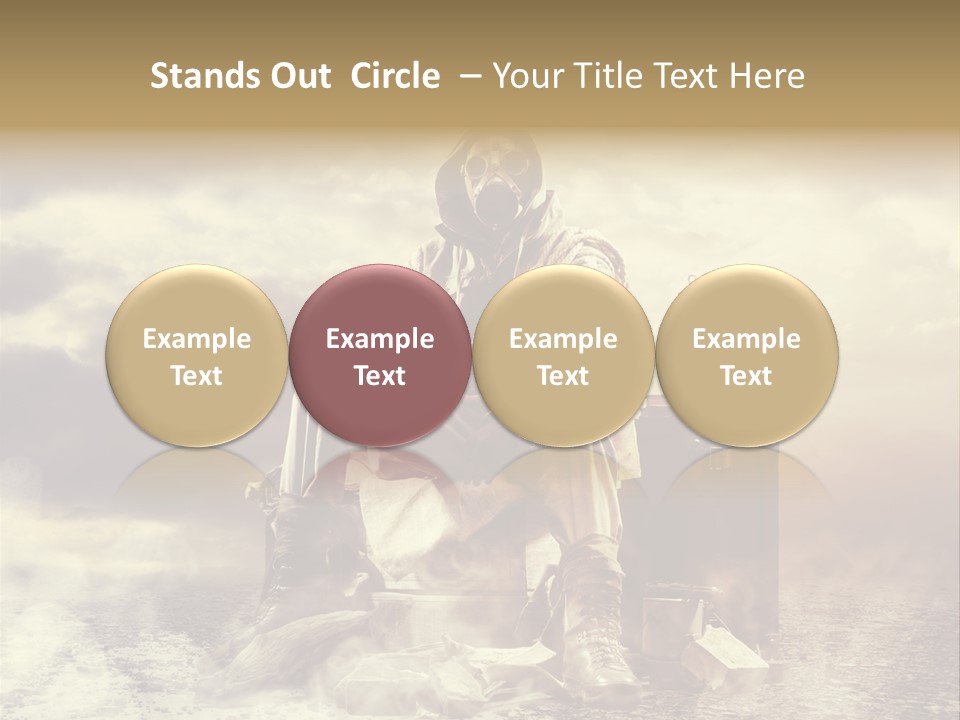 Stands Out Circle – Your Title Text Here

Example Text

Example Text

Example Text

Example Text